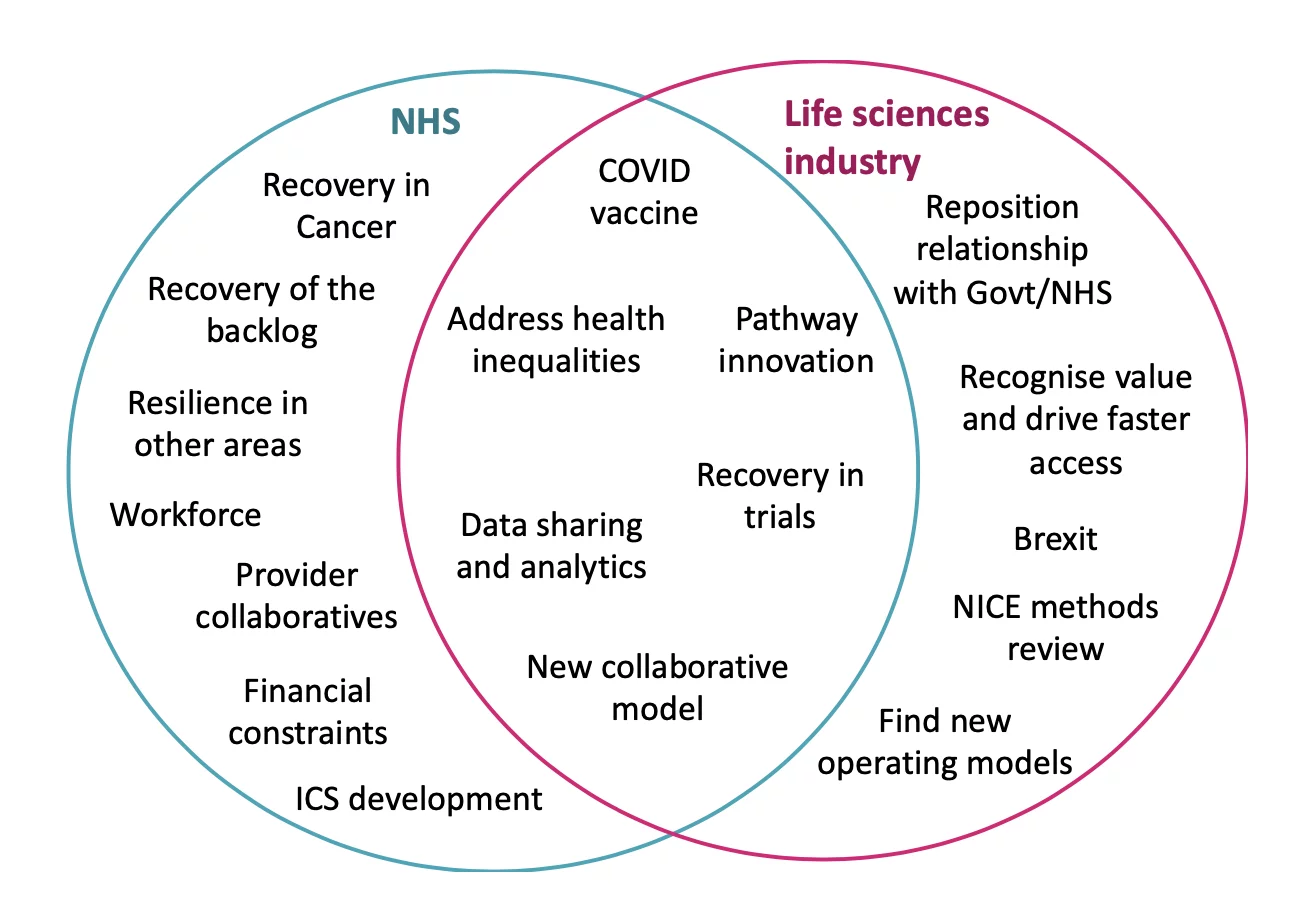 NHS

Recovery in Cancer

Recovery of the backlog

Resilience in other areas

Workforce

Provider collaboratives

Financial constraints

ICS development

COVID vaccine

Address health inequalities

Pathway innovation

Recovery in trials

Data sharing and analytics

New collaborative model

Life sciences industry

Reposition relationship with Govt/NHS

Recognise value and drive faster access

Brexit

NICE methods review

Find new operating models